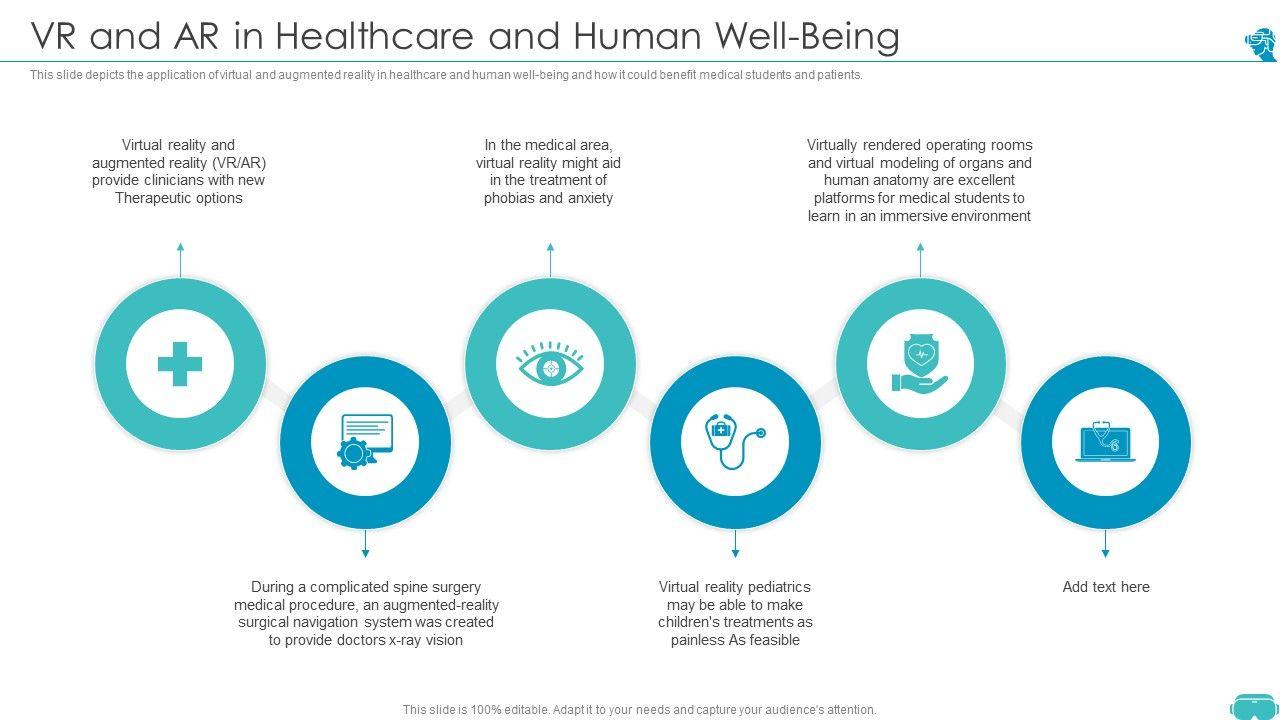 VR and AR in Healthcare and Human Well-Being

This slide depicts the application of virtual and augmented reality in healthcare and human well-being and how it could benefit medical students and patients.

Virtual reality and augmented reality (VR/AR) provide clinicians with new Therapeutic options

In the medical area, virtual reality might aid in the treatment of phobias and anxiety

Virtually rendered operating rooms and virtual modeling of organs and human anatomy are excellent platforms for medical students to learn in an immersive environment

During a complicated spine surgery medical procedure, an augmented-reality surgical navigation system was created to provide doctors x-ray vision

Virtual reality pediatrics may be able to make children's treatments as painless As feasible

Add text here

This slide is 100% editable. Adapt it to your needs and capture your audience's attention.